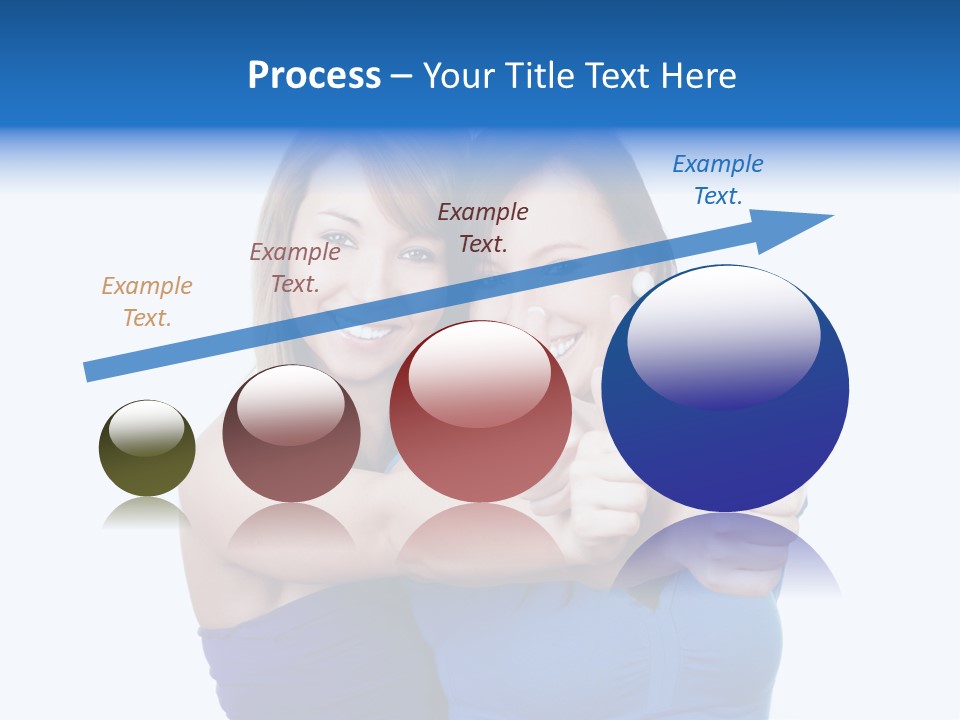 Process – Your Title Text Here

Example Text.

Example Text.

Example Text.

Example Text.